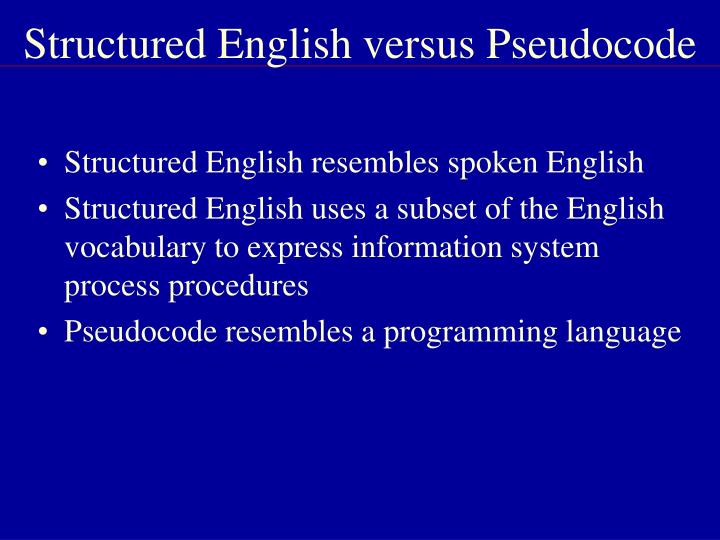 Structured English versus Pseudocode

• Structured English resembles spoken English
• Structured English uses a subset of the English vocabulary to express information system process procedures
• Pseudocode resembles a programming language